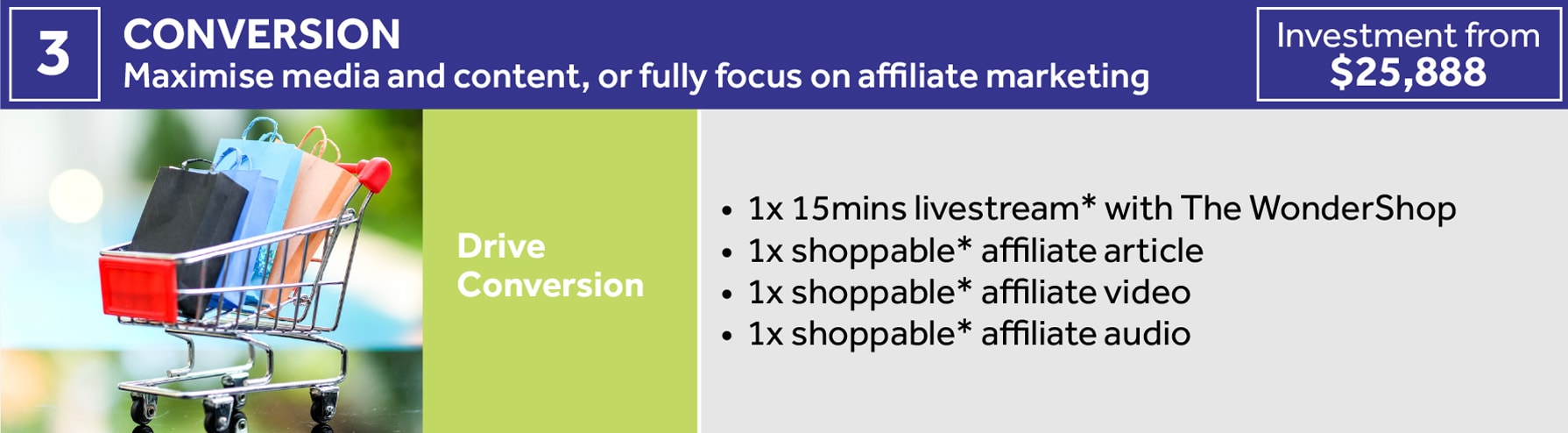 3

CONVERSION
Maximise media and content, or fully focus on affiliate marketing

Investment from
$25,888

Drive Conversion

• 1x 15mins livestream* with The WonderShop
• 1x shoppable* affiliate article
• 1x shoppable* affiliate video
• 1x shoppable* affiliate audio